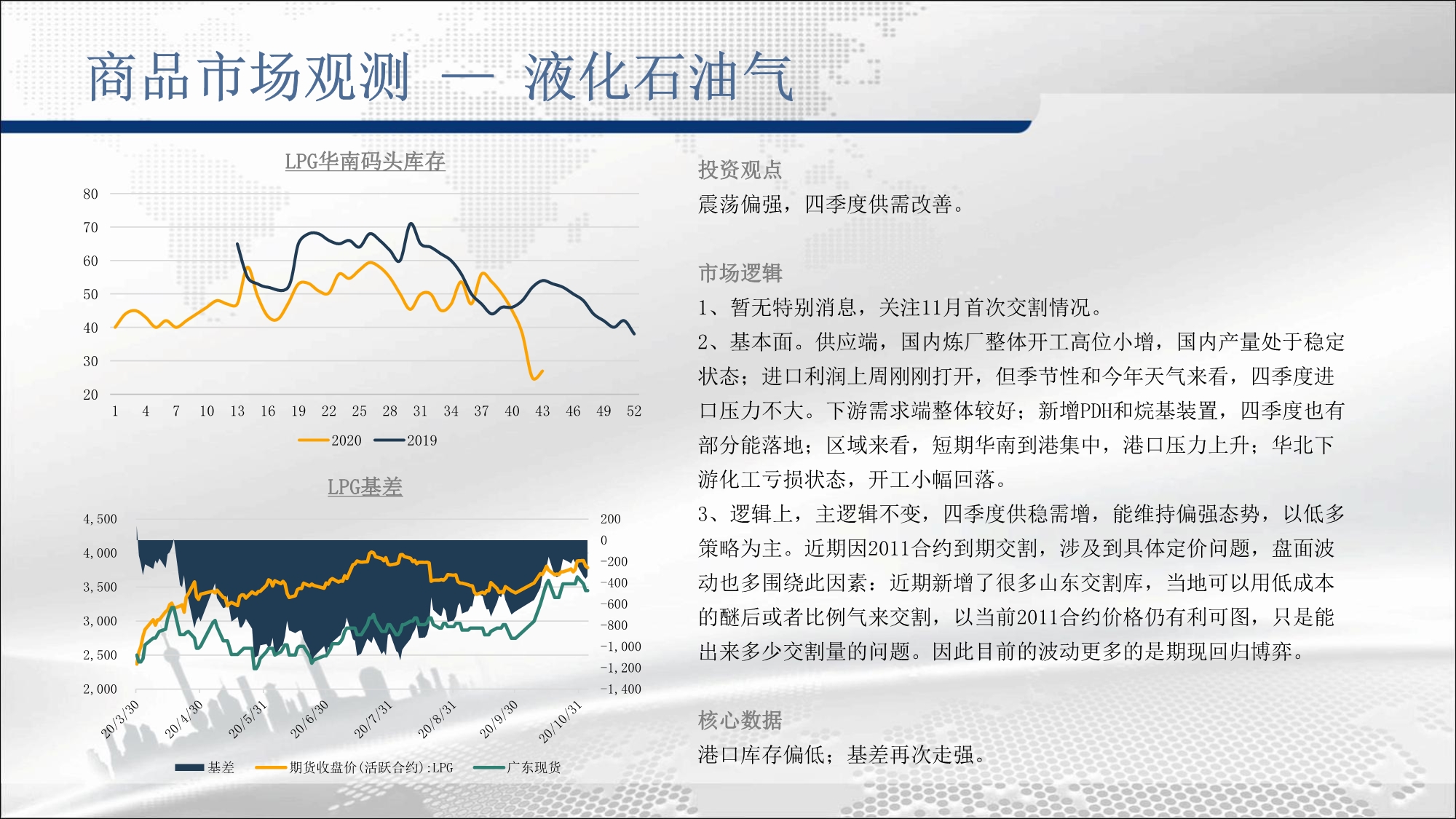 商品市场观测 — 液化石油气

LPG华南码头库存

80
70
60
50
40
30
20
1 4 7 10 13 16 19 22 25 28 31 34 37 40 43 46 49 52

2020 2019

LPG基差

4,500
4,000
3,500
3,000
2,500
2,000

200
0
-200
-400
-600
-800
-1,000
-1,200
-1,400

20/3/30 20/4/30 20/5/31 20/6/30 20/7/31 20/8/31 20/9/30 20/10/31

基差 期货收盘价(活跃合约):LPG 广东现货

投资观点
震荡偏强，四季度供需改善。

市场逻辑
1、暂无特别消息，关注11月首次交割情况。
2、基本面。供应端，国内炼厂整体开工高位小增，国内产量处于稳定状态；进口利润上周刚刚打开，但季节性和今年天气来看，四季度进口压力不大。下游需求端整体较好；新增PDH和烷基装置，四季度也有部分能落地；区域来看，短期华南到港集中，港口压力上升；华北下游化工亏损状态，开工小幅回落。
3、逻辑上，主逻辑不变，四季度供稳需增，能维持偏强态势，以低多策略为主。近期因2011合约到期交割，涉及到具体定价问题，盘面波动也多围绕此因素：近期新增了很多山东交割库，当地可以用低成本的醚后或者比例气来交割，以当前2011合约价格仍有利可图，只是能出来多少交割量的问题。因此目前的波动更多的是期现回归博弈。

核心数据
港口库存偏低；基差再次走强。